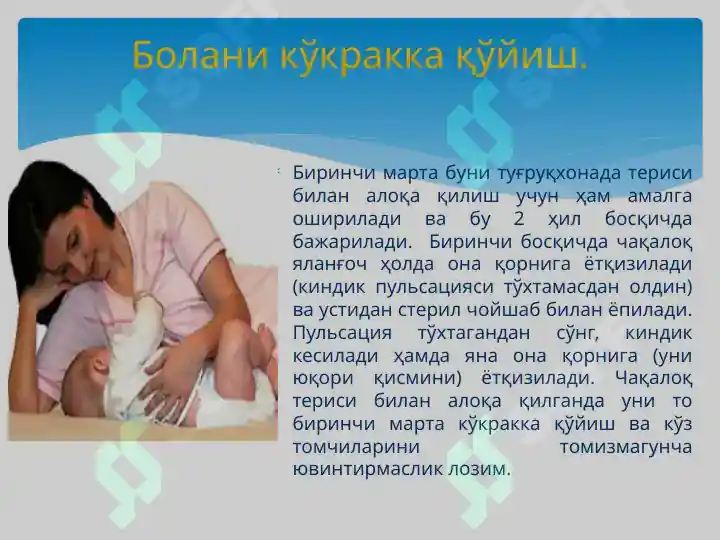 Болани кўкракка қўйиш.

Биринчи марта буни туғруқхонада териси билан алоқа қилиш учун ҳам амалга оширилади ва бу 2 ҳил босқичда бажарилади. Биринчи босқичда чақалоқ яланғоч ҳолда она қорнига ётқизилади (киндик пульсацияси тўхтамасдан олдин) ва устидан стерил чойшаб билан ёпилади. Пульсация тўхтагандан сўнг, киндик кесилади ҳамда яна она қорнига (уни юқори қисмини) ётқизилади. Чақалоқ териси билан алоқа қилганда уни то биринчи марта кўкракка қўйиш ва кўз томчиларини томизмагунча ювинтирмаслик лозим.